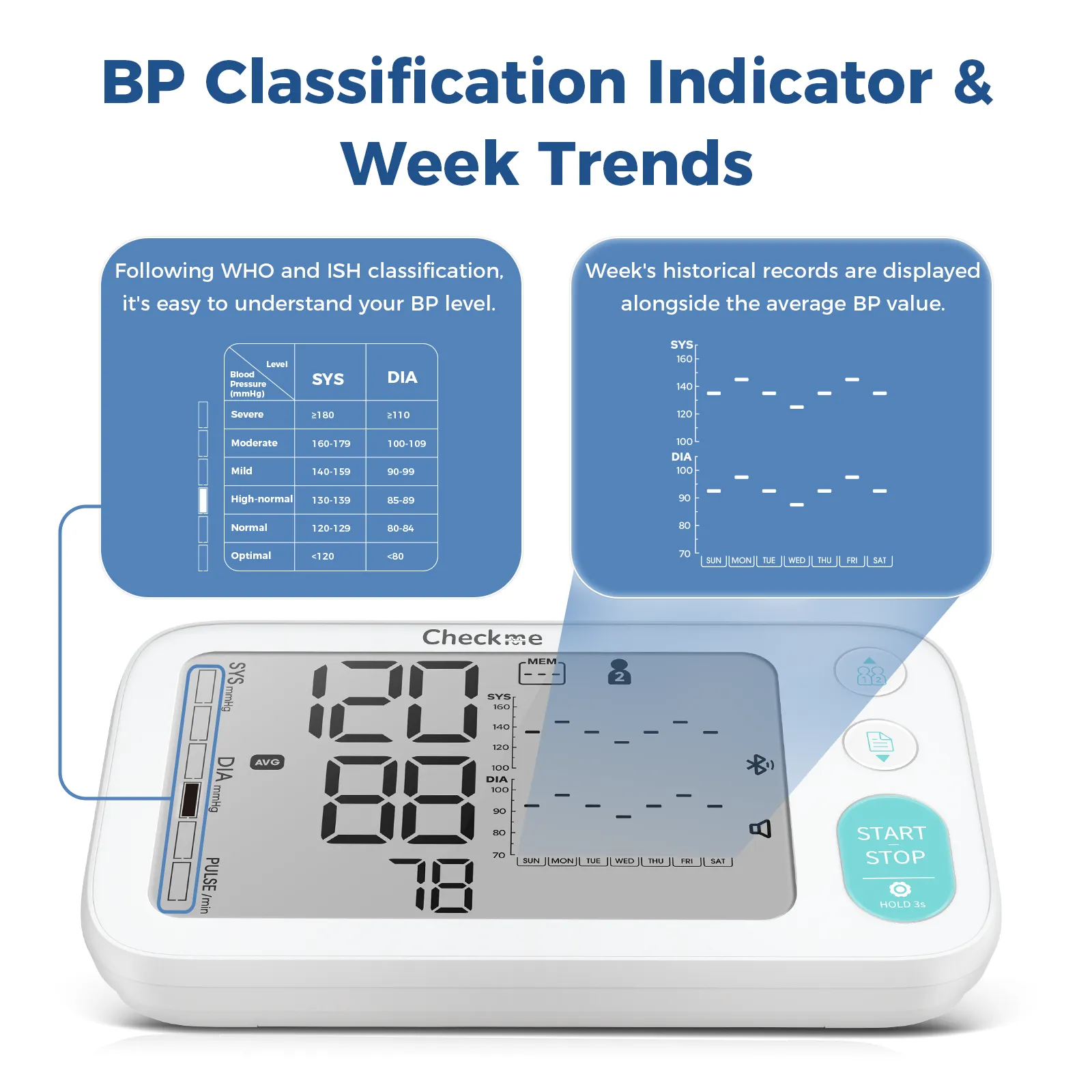 BP Classification Indicator & Week Trends

Following WHO and ISH classification, it's easy to understand your BP level.

| Level / Blood Pressure (mmHg) | SYS | DIA |
|---|---|---|
| Severe | ≥180 | ≥110 |
| Moderate | 160-179 | 100-109 |
| Mild | 140-159 | 90-99 |
| High-normal | 130-139 | 85-89 |
| Normal | 120-129 | 80-84 |
| Optimal | <120 | <80 |

Week's historical records are displayed alongside the average BP value.

SYS
160
140
120
100
DIA
100
90
80
70
SUN MON TUE WED THU FRI SAT

Checkme

SYS mmHg
DIA mmHg
PULSE /min
AVG
120
88
78
MEM
2
SYS
160
140
120
100
DIA
100
90
80
70
SUN MON TUE WED THU FRI SAT

START
STOP
HOLD 3s